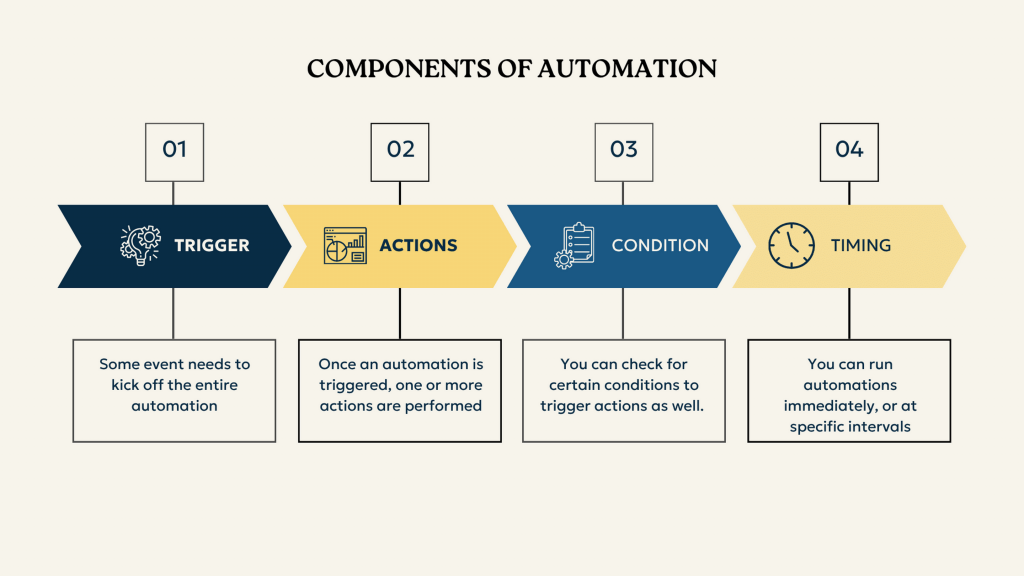 COMPONENTS OF AUTOMATION

01

TRIGGER

Some event needs to kick off the entire automation

02

ACTIONS

Once an automation is triggered, one or more actions are performed

03

CONDITION

You can check for certain conditions to trigger actions as well.

04

TIMING

You can run automations immediately, or at specific intervals